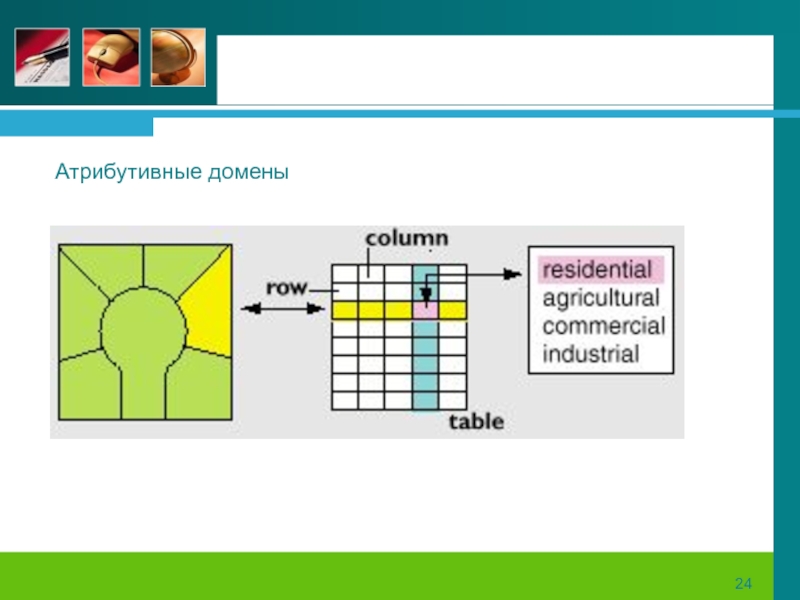 Атрибутивные домены

column

row

table

residential
agricultural
commercial
industrial

24